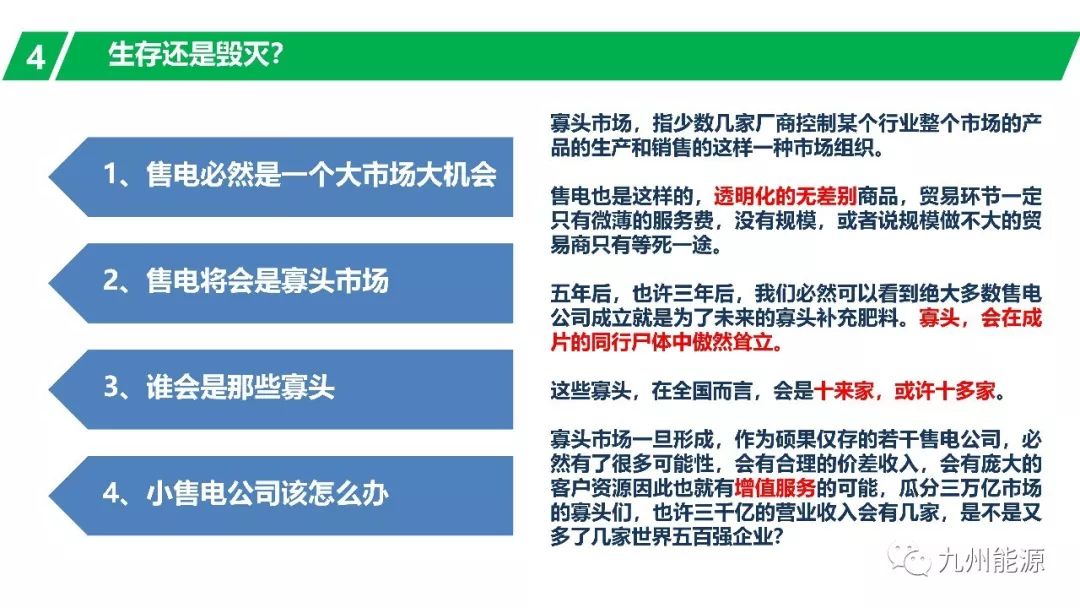 4 生存还是毁灭?

1、售电必然是一个大市场大机会

2、售电将会是寡头市场

3、谁会是那些寡头

4、小售电公司该怎么办

寡头市场，指少数几家厂商控制某个行业整个市场的产品的生产和销售的这样一种市场组织。

售电也是这样的，透明化的无差别商品，贸易环节一定只有微薄的服务费，没有规模，或者说规模做不大的贸易商只有等死一途。

五年后，也许三年后，我们必然可以看到绝大多数售电公司成立就是为了未来的寡头补充肥料。寡头，会在成片的同行尸体中傲然耸立。

这些寡头，在全国而言，会是十来家，或许十多家。

寡头市场一旦形成，作为硕果仅存的若干售电公司，必然有了很多可能性，会有合理的价差收入，会有庞大的客户资源因此也就有增值服务的可能，瓜分三万亿市场的寡头们，也许三千亿的营业收入会有几家，是不是又多了几家世界五百强企业?

九州能源